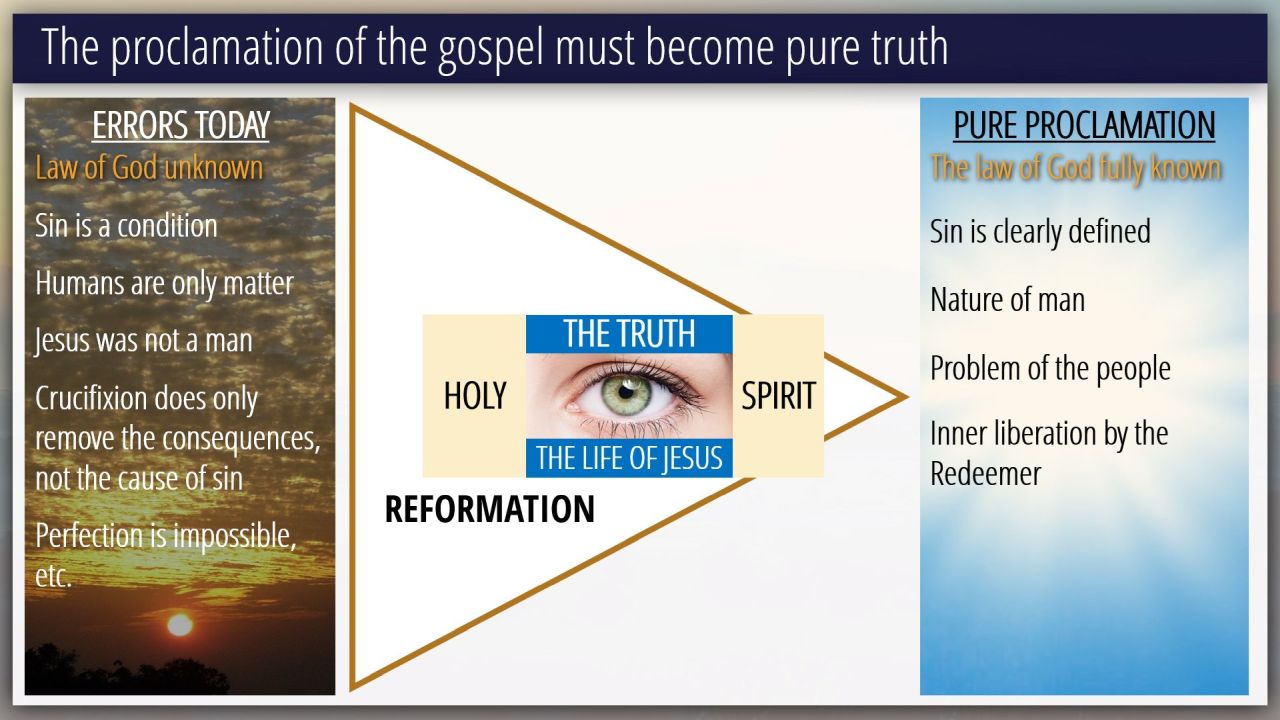 The proclamation of the gospel must become pure truth

ERRORS TODAY

Law of God unknown

Sin is a condition

Humans are only matter

Jesus was not a man

Crucifixion does only remove the consequences, not the cause of sin

Perfection is impossible, etc.

THE TRUTH

HOLY

SPIRIT

THE LIFE OF JESUS

REFORMATION

PURE PROCLAMATION

The law of God fully known

Sin is clearly defined

Nature of man

Problem of the people

Inner liberation by the Redeemer